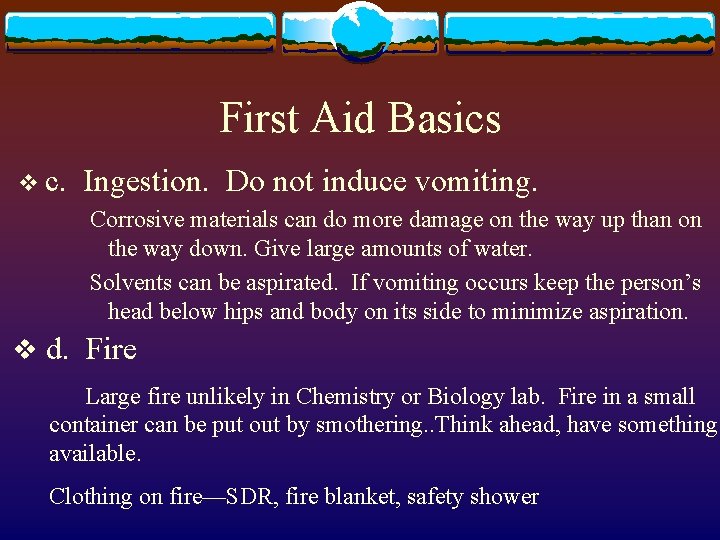 First Aid Basics

❖ c. Ingestion. Do not induce vomiting.

Corrosive materials can do more damage on the way up than on the way down. Give large amounts of water.

Solvents can be aspirated. If vomiting occurs keep the person's head below hips and body on its side to minimize aspiration.

❖ d. Fire

Large fire unlikely in Chemistry or Biology lab. Fire in a small container can be put out by smothering..Think ahead, have something available.

Clothing on fire—SDR, fire blanket, safety shower